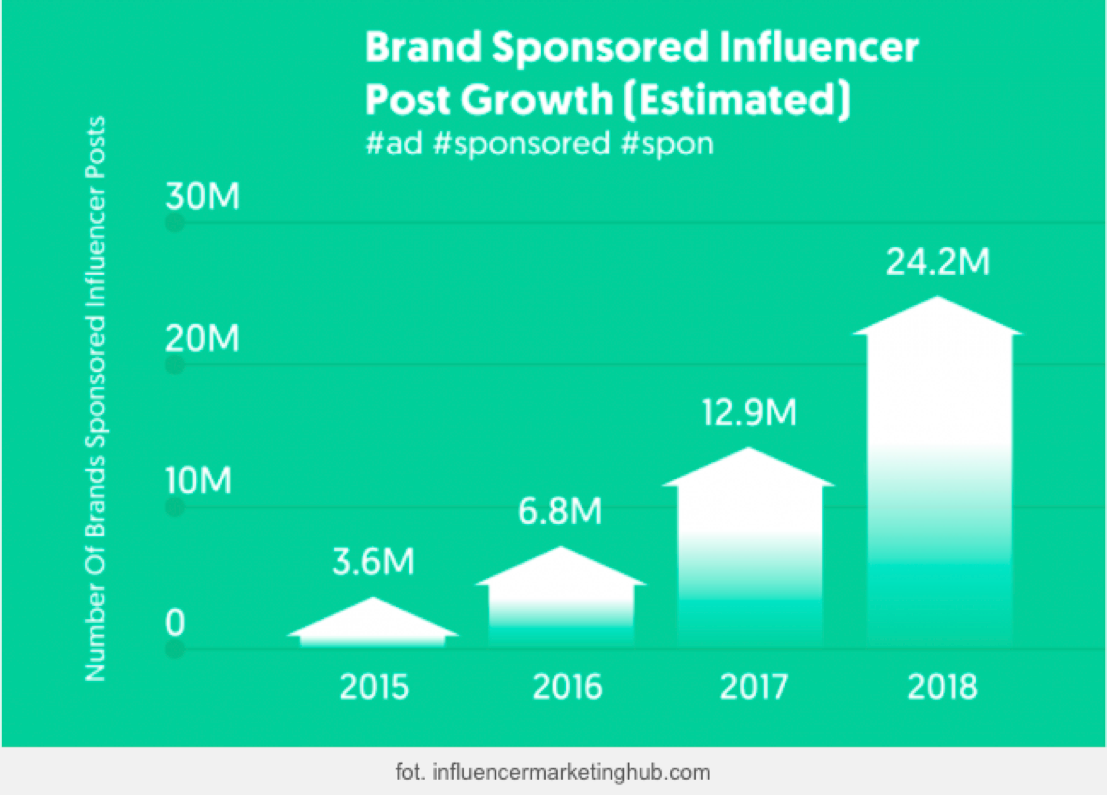 Brand Sponsored Influencer Post Growth (Estimated)
#ad #sponsored #spon

Number Of Brands Sponsored Influencer Posts

30M
20M
10M
0

3.6M
6.8M
12.9M
24.2M

2015
2016
2017
2018

fot. influencermarketinghub.com